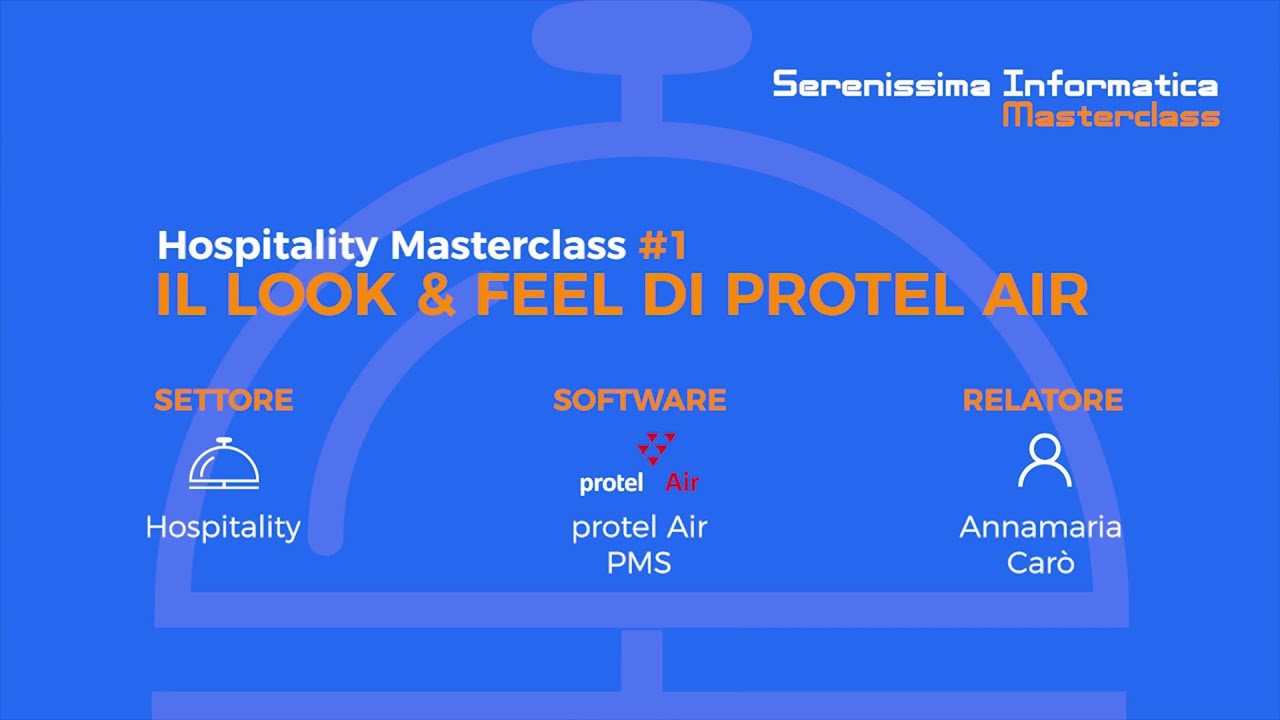 Serenissima Informatica
Masterclass

Hospitality Masterclass #1
IL LOOK & FEEL DI PROTEL AIR

SETTORE

Hospitality

SOFTWARE

protel Air

protel Air
PMS

RELATORE

Annamaria
Carò